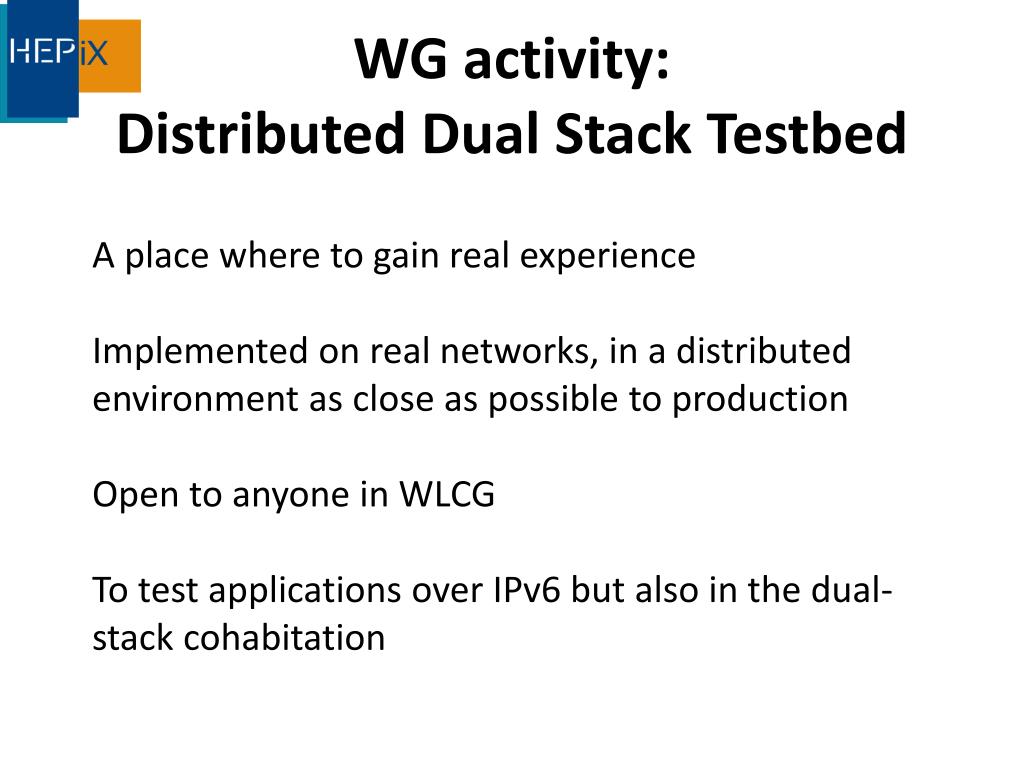 HEPiX

WG activity:
Distributed Dual Stack Testbed

A place where to gain real experience

Implemented on real networks, in a distributed environment as close as possible to production

Open to anyone in WLCG

To test applications over IPv6 but also in the dual-stack cohabitation